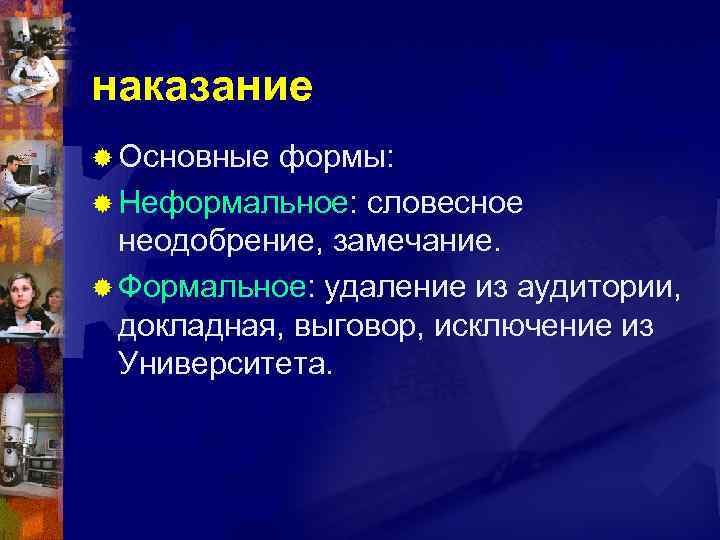 наказание

Основные формы:

Неформальное: словесное неодобрение, замечание.

Формальное: удаление из аудитории, докладная, выговор, исключение из Университета.